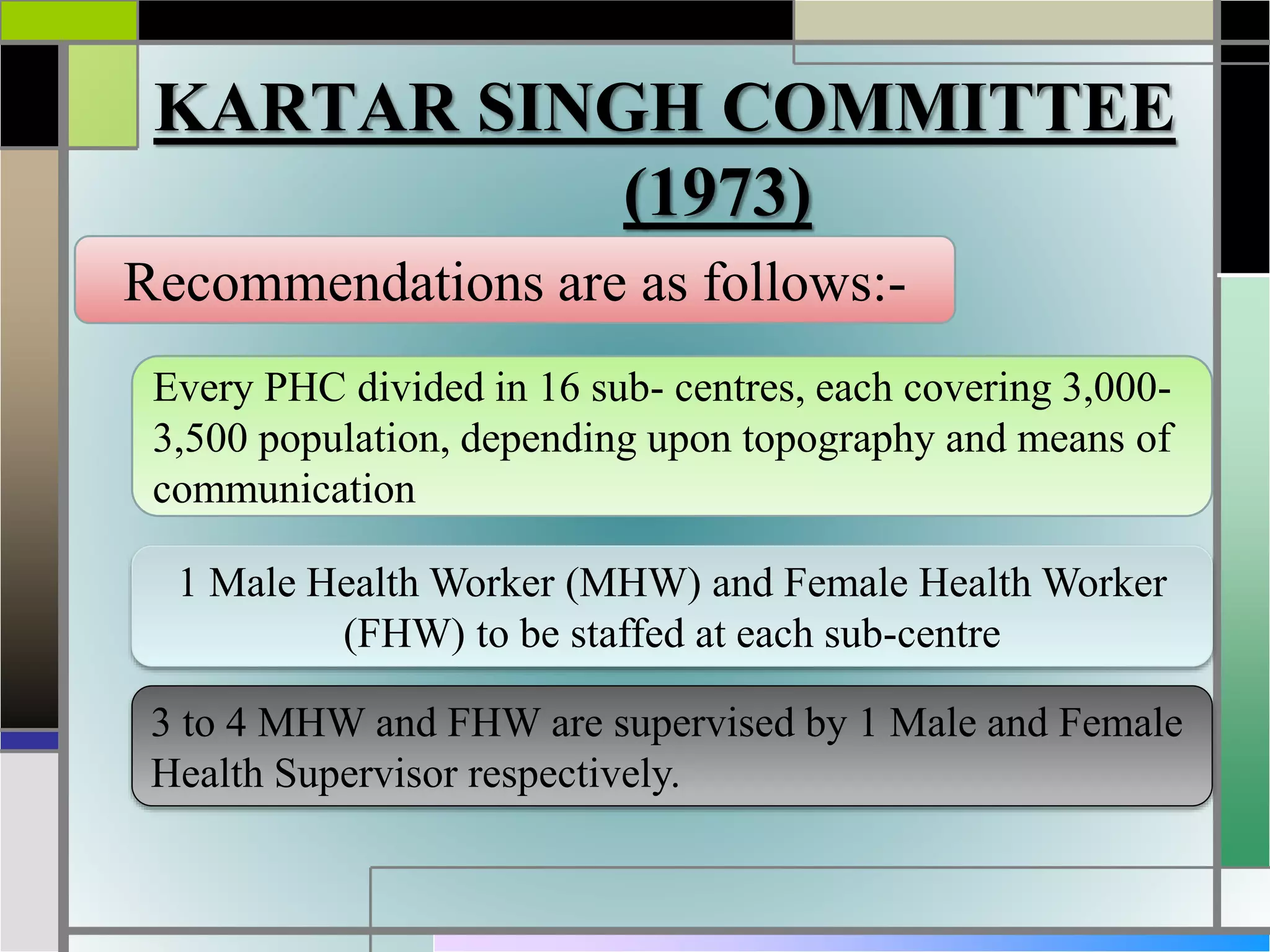 KARTAR SINGH COMMITTEE (1973)

Recommendations are as follows:-

Every PHC divided in 16 sub- centres, each covering 3,000-3,500 population, depending upon topography and means of communication

1 Male Health Worker (MHW) and Female Health Worker (FHW) to be staffed at each sub-centre

3 to 4 MHW and FHW are supervised by 1 Male and Female Health Supervisor respectively.